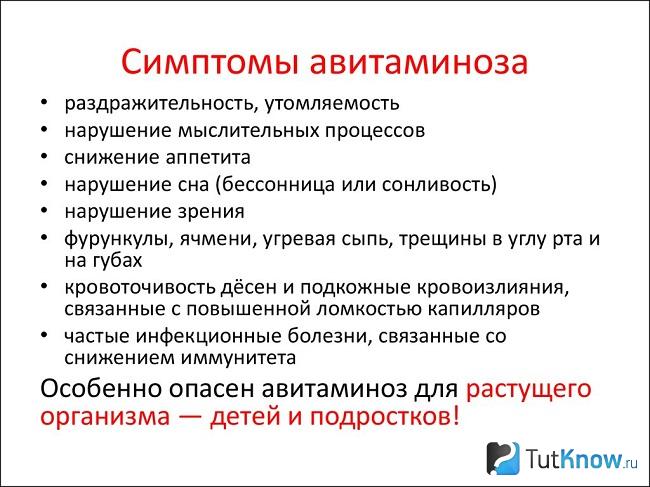 Симптомы авитаминоза

• раздражительность, утомляемость
• нарушение мыслительных процессов
• снижение аппетита
• нарушение сна (бессонница или сонливость)
• нарушение зрения
• фурункулы, ячмени, угревая сыпь, трещины в углу рта и на губах
• кровоточивость дёсен и подкожные кровоизлияния, связанные с повышенной ломкостью капилляров
• частые инфекционные болезни, связанные со снижением иммунитета

Особенно опасен авитаминоз для растущего организма — детей и подростков!

TutKnow.ru